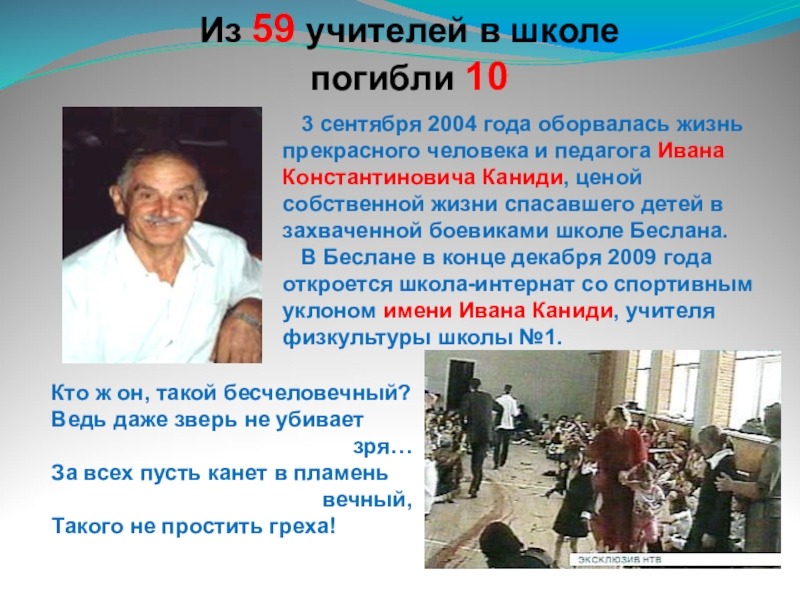 Из 59 учителей в школе погибли 10

3 сентября 2004 года оборвалась жизнь прекрасного человека и педагога Ивана Константиновича Каниди, ценой собственной жизни спасавшего детей в захваченной боевиками школе Беслана.

В Беслане в конце декабря 2009 года откроется школа-интернат со спортивным уклоном имени Ивана Каниди, учителя физкультуры школы №1.

Кто ж он, такой бесчеловечный?
Ведь даже зверь не убивает зря…
За всех пусть канет в пламень вечный,
Такого не простить греха!

ЭКСКЛЮЗИВ НТВ